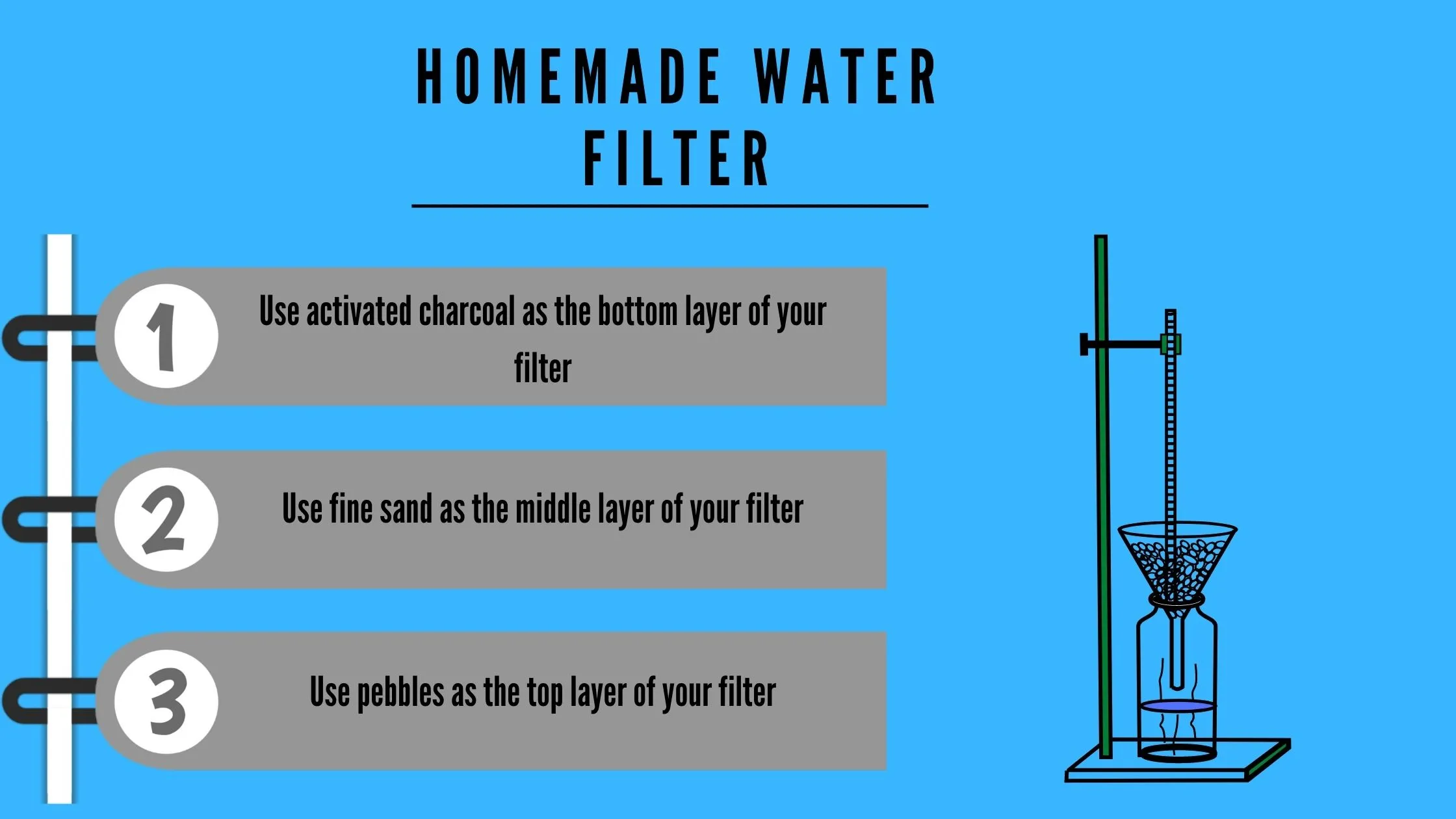 HOMEMADE WATER FILTER

1

Use activated charcoal as the bottom layer of your filter

2

Use fine sand as the middle layer of your filter

3

Use pebbles as the top layer of your filter